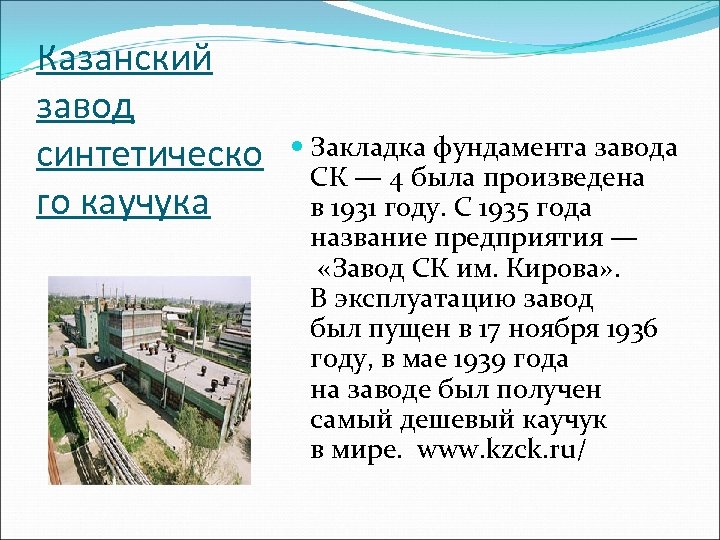 Казанский завод синтетического каучука

Закладка фундамента завода СК — 4 была произведена в 1931 году. С 1935 года название предприятия — «Завод СК им. Кирова». В эксплуатацию завод был пущен в 17 ноября 1936 году, в мае 1939 года на заводе был получен самый дешевый каучук в мире. www.kzck.ru/